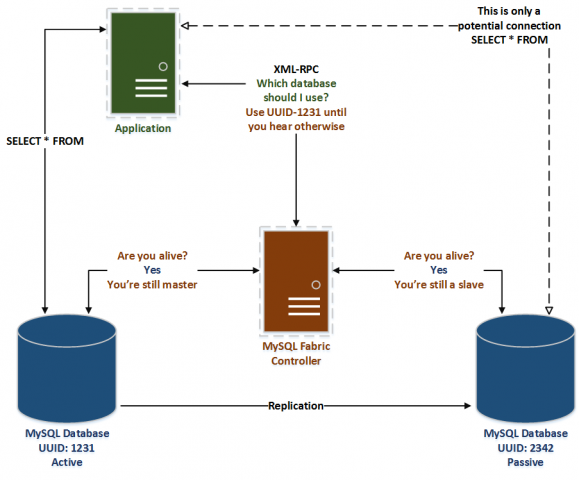 This is only a potential connection
SELECT * FROM

XML-RPC
Which database should I use?
Use UUID-1231 until you hear otherwise

Application

SELECT * FROM

Are you alive?
Yes
You're still master

Are you alive?
Yes
You're still a slave

MySQL Fabric Controller

Replication

MySQL Database
UUID: 1231
Active

MySQL Database
UUID: 2342
Passive